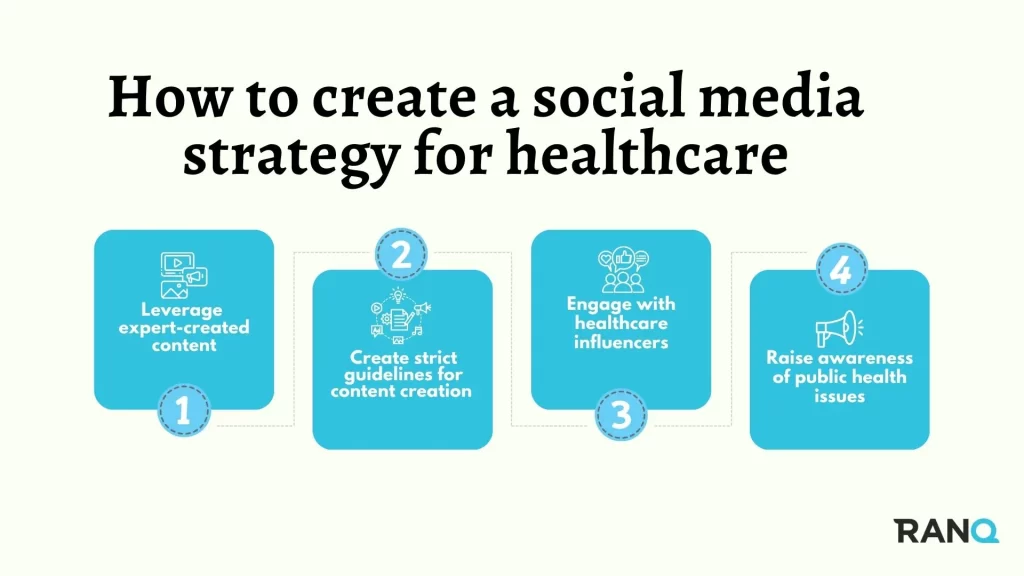 How to create a social media strategy for healthcare

Leverage expert-created content

1

2

Create strict guidelines for content creation

Engage with healthcare influencers

3

4

Raise awareness of public health issues

RANQ